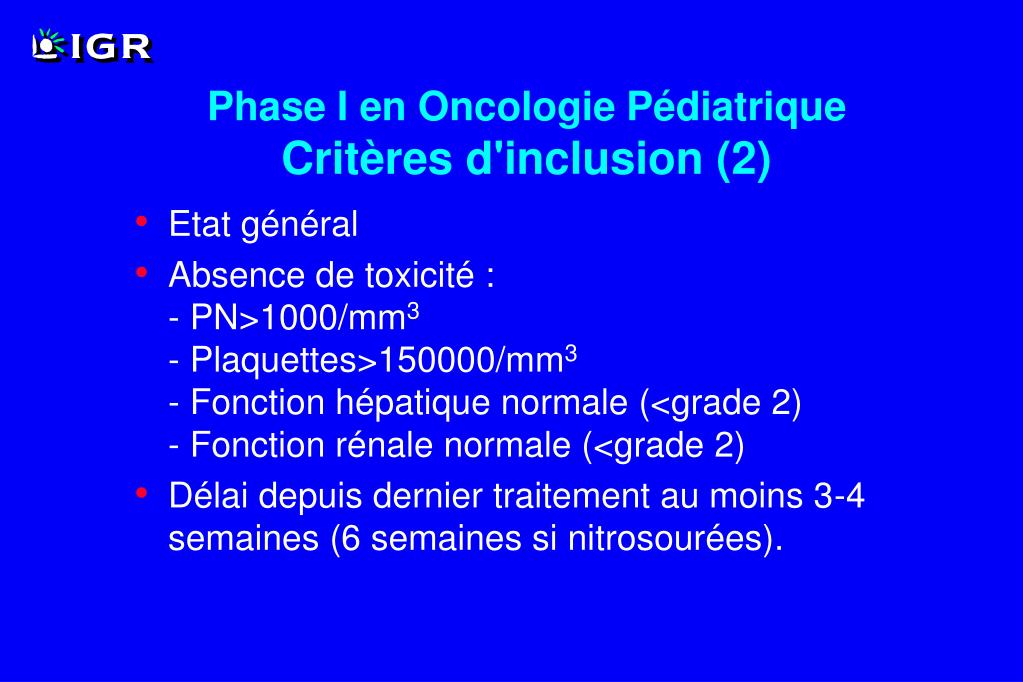 IGR

Phase I en Oncologie Pédiatrique
Critères d'inclusion (2)

• Etat général
• Absence de toxicité :
- PN>1000/mm$^3$
- Plaquettes>150000/mm$^3$
- Fonction hépatique normale (<grade 2)
- Fonction rénale normale (<grade 2)
• Délai depuis dernier traitement au moins 3-4 semaines (6 semaines si nitrosourées).